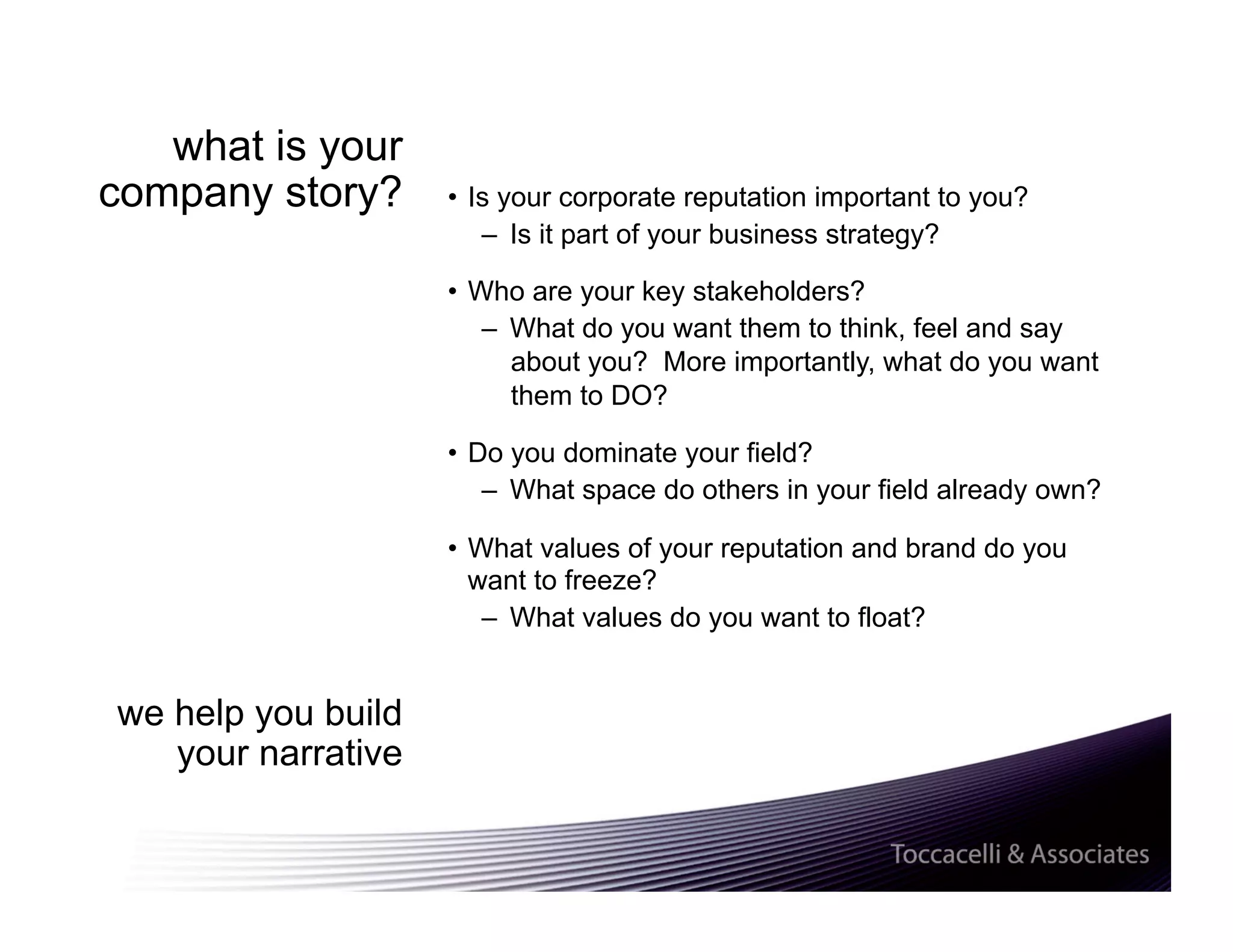 what is your company story?

• Is your corporate reputation important to you?
  – Is it part of your business strategy?

• Who are your key stakeholders?
  – What do you want them to think, feel and say about you?  More importantly, what do you want them to DO?

• Do you dominate your field?
  – What space do others in your field already own?

• What values of your reputation and brand do you want to freeze?
  – What values do you want to float?

we help you build your narrative

Toccacelli & Associates